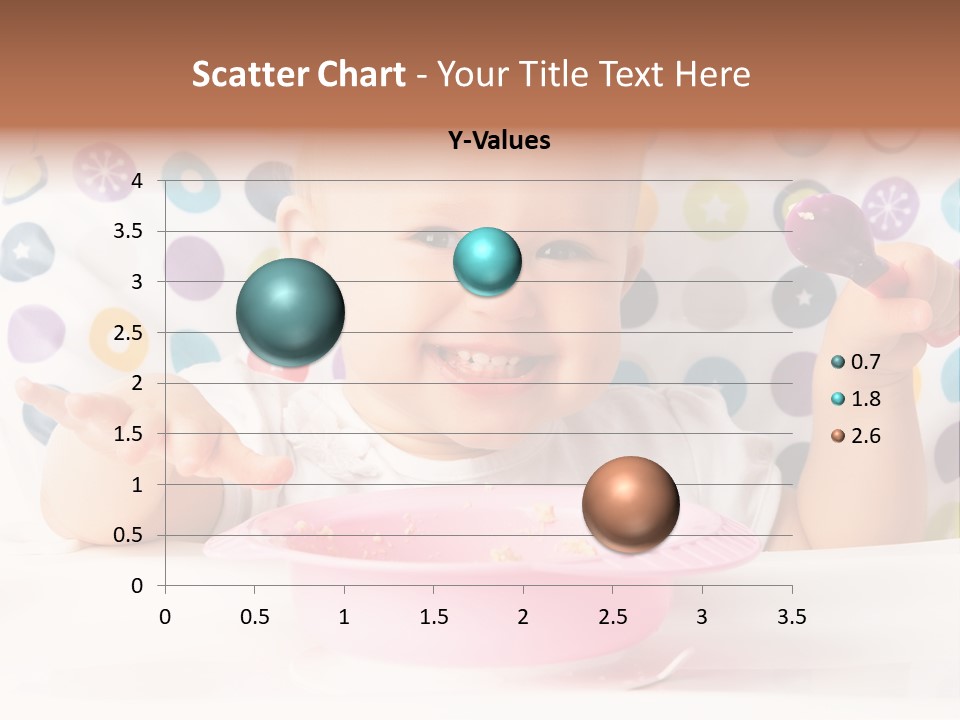 Scatter Chart - Your Title Text Here

Y-Values

4
3.5
3
2.5
2
1.5
1
0.5
0

0 0.5 1 1.5 2 2.5 3 3.5

0.7
1.8
2.6